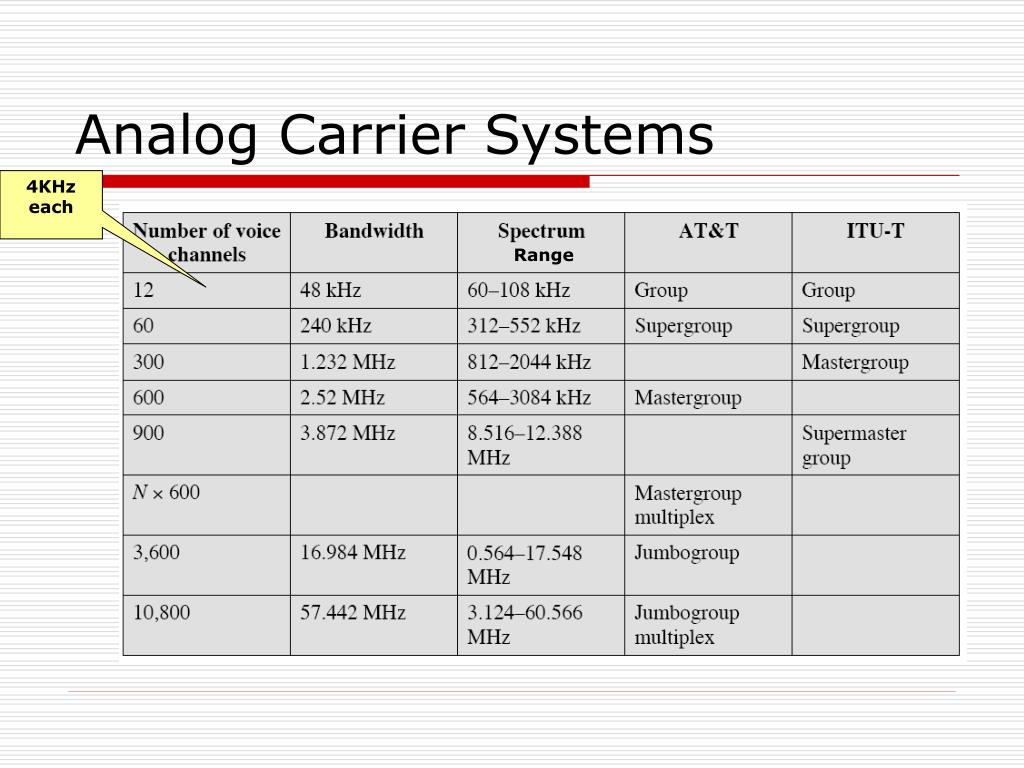 Analog Carrier Systems

4KHz each

| Number of voice channels | Bandwidth | Spectrum Range | AT&T | ITU-T |
|---|---|---|---|---|
| 12 | 48 kHz | 60–108 kHz | Group | Group |
| 60 | 240 kHz | 312–552 kHz | Supergroup | Supergroup |
| 300 | 1.232 MHz | 812–2044 kHz | | Mastergroup |
| 600 | 2.52 MHz | 564–3084 kHz | Mastergroup | |
| 900 | 3.872 MHz | 8.516–12.388 MHz | | Supermaster group |
| $N \times 600$ | | | Mastergroup multiplex | |
| 3,600 | 16.984 MHz | 0.564–17.548 MHz | Jumbogroup | |
| 10,800 | 57.442 MHz | 3.124–60.566 MHz | Jumbogroup multiplex | |